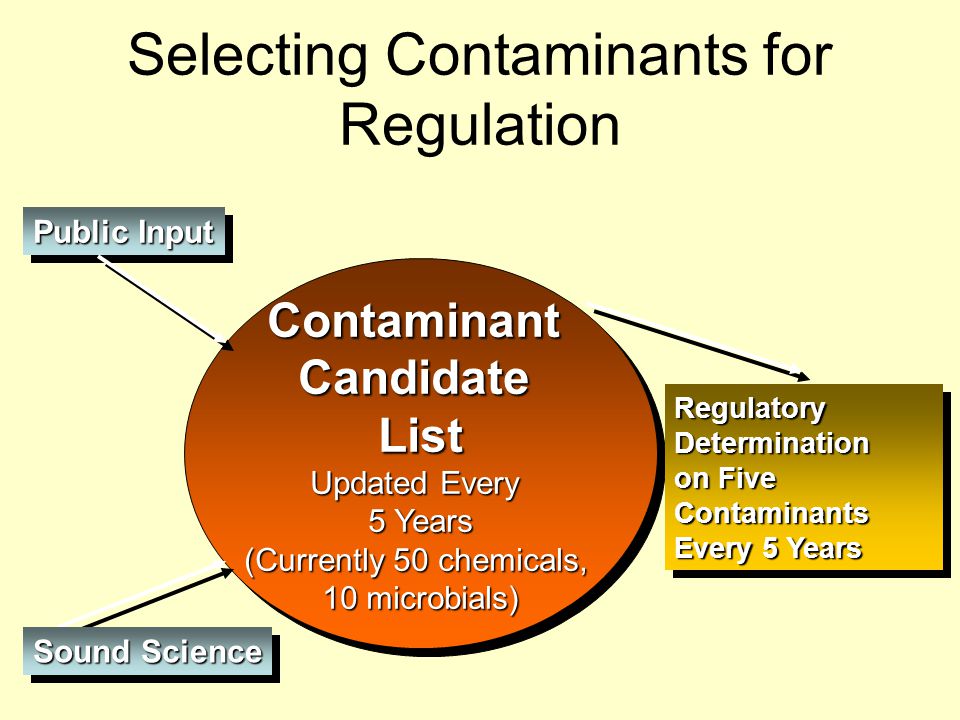 Selecting Contaminants for Regulation

Public Input

Contaminant Candidate List
Updated Every 5 Years
(Currently 50 chemicals, 10 microbials)

Regulatory Determination on Five Contaminants Every 5 Years

Sound Science